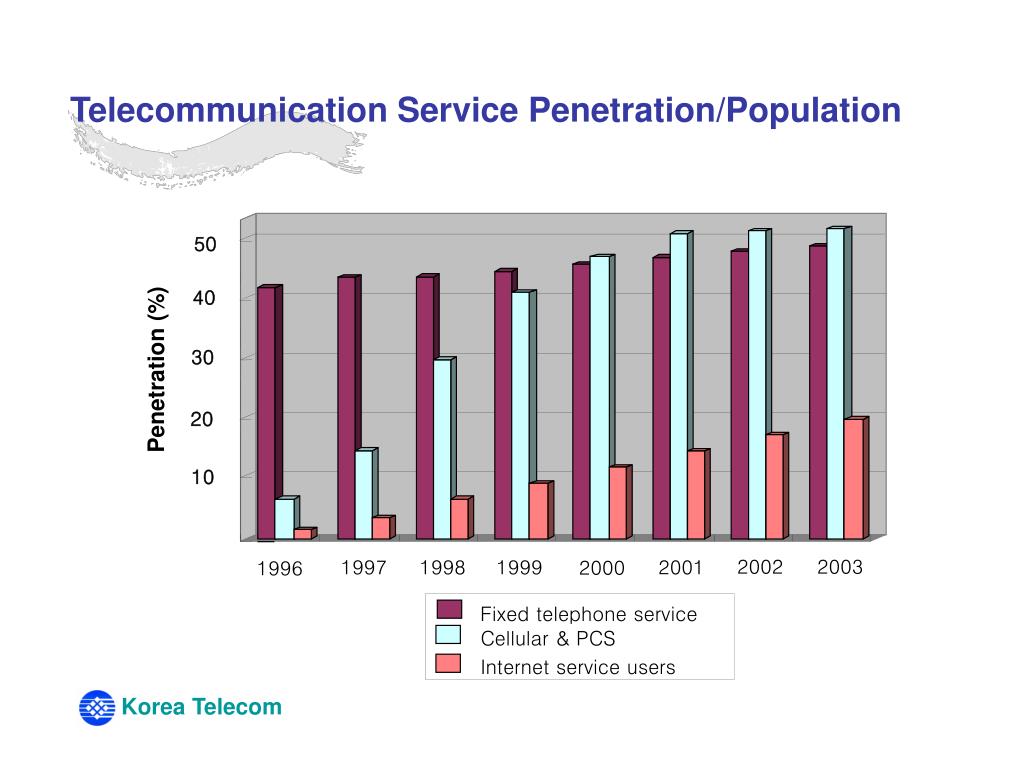 Telecommunication Service Penetration/Population

Penetration (%)

50
40
30
20
10

1996 1997 1998 1999 2000 2001 2002 2003

Fixed telephone service
Cellular & PCS
Internet service users

Korea Telecom